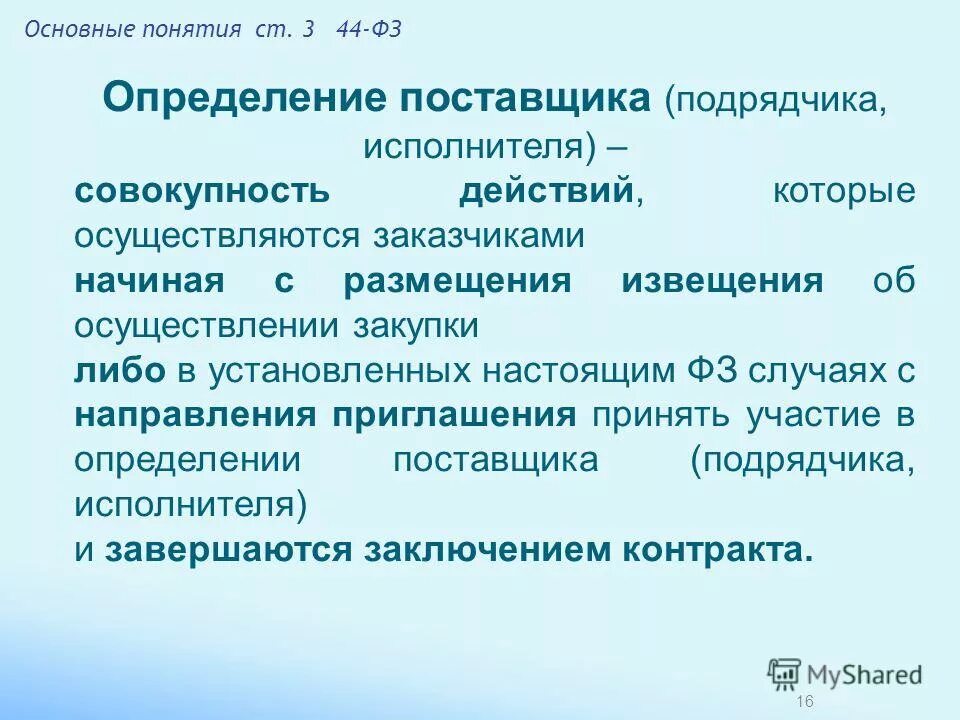 Основные понятия ст. 3 44-ФЗ

Определение поставщика (подрядчика, исполнителя) –

совокупность действий, которые осуществляются заказчиками

начиная с размещения извещения об осуществлении закупки

либо в установленных настоящим ФЗ случаях с направления приглашения принять участие в определении поставщика (подрядчика, исполнителя)

и завершаются заключением контракта.

MyShared

16